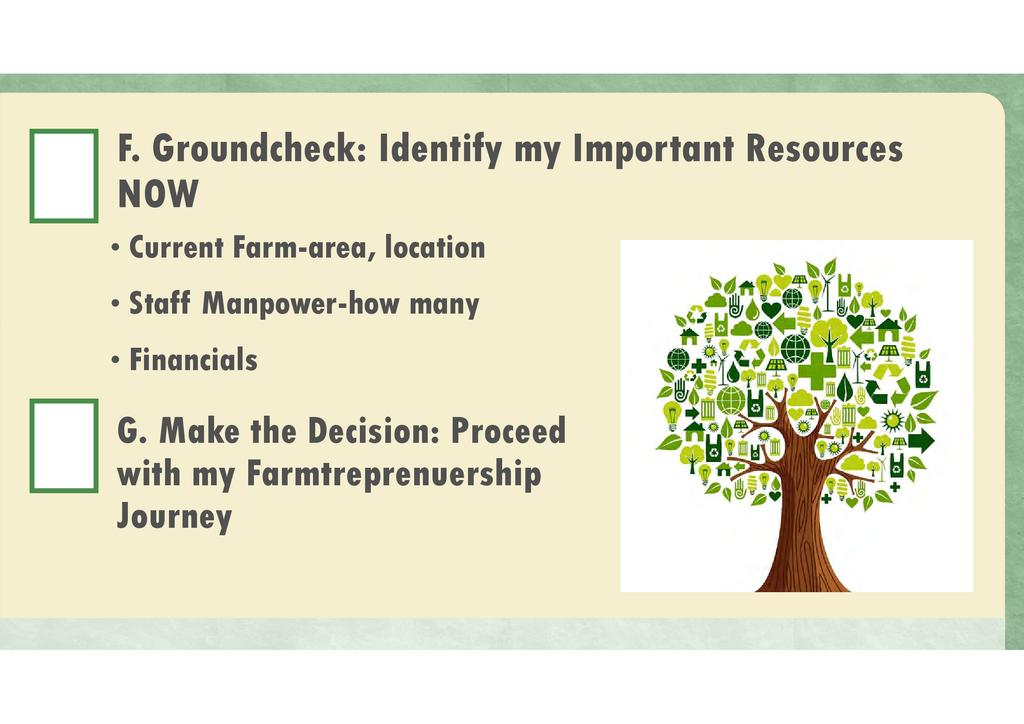 F. Groundcheck: Identify my Important Resources NOW

• Current Farm-area, location

• Staff Manpower-how many

• Financials

G. Make the Decision: Proceed with my Farmtreprenuership Journey